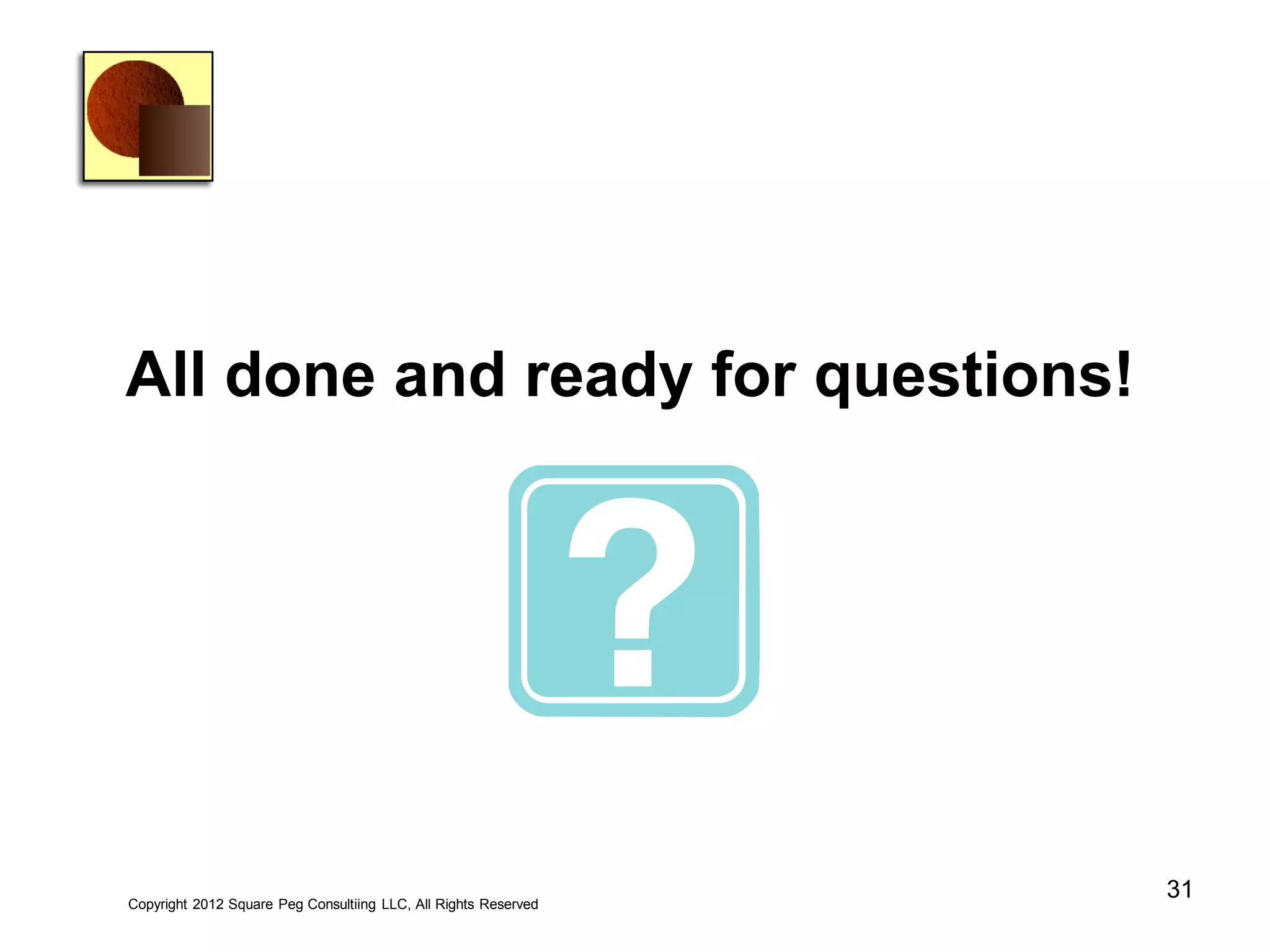 All done and ready for questions!

?

Copyright 2012 Square Peg Consultiing LLC, All Rights Reserved

31